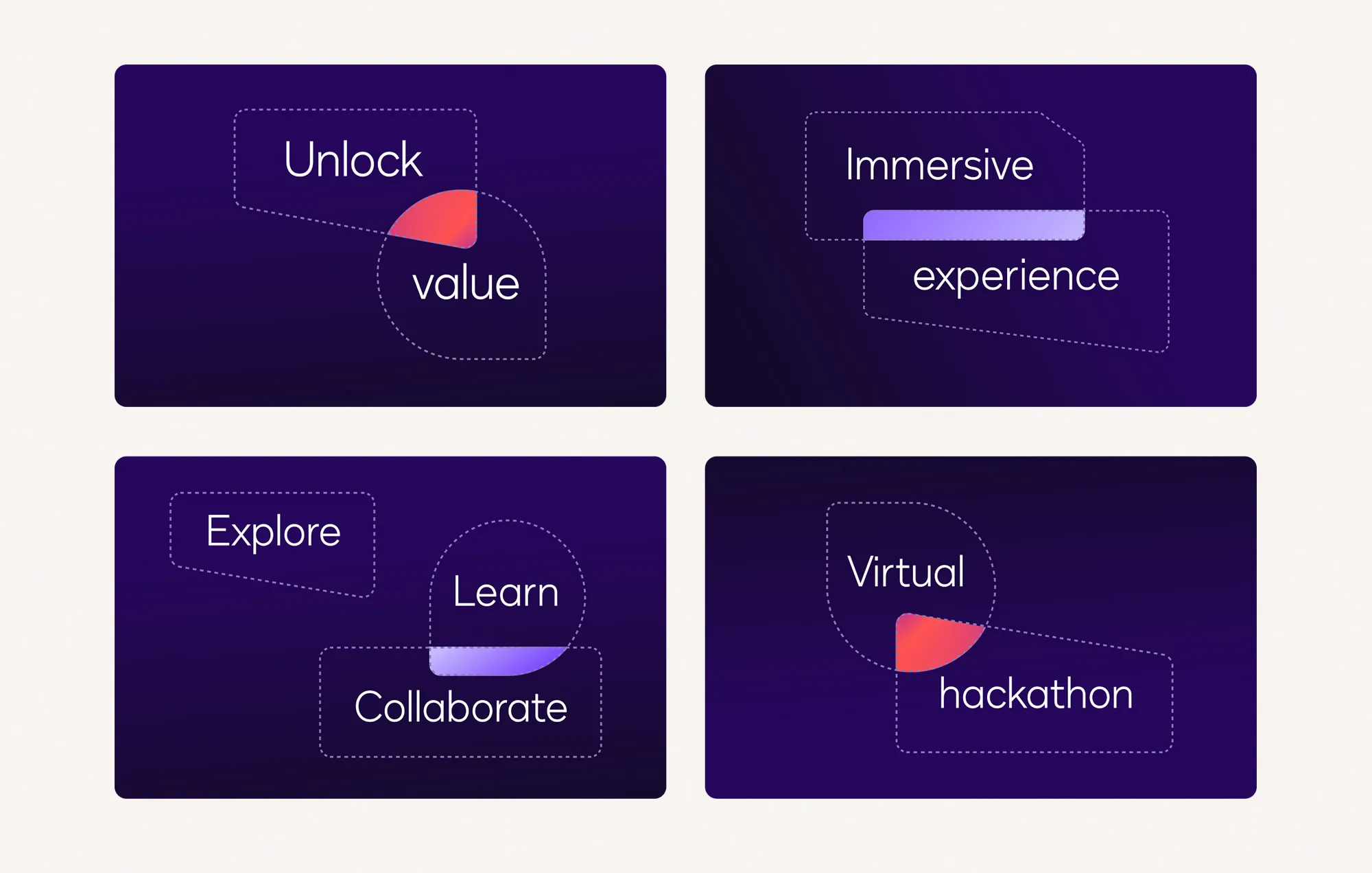 Unlock

value

Immersive

experience

Explore

Learn

Collaborate

Virtual

hackathon